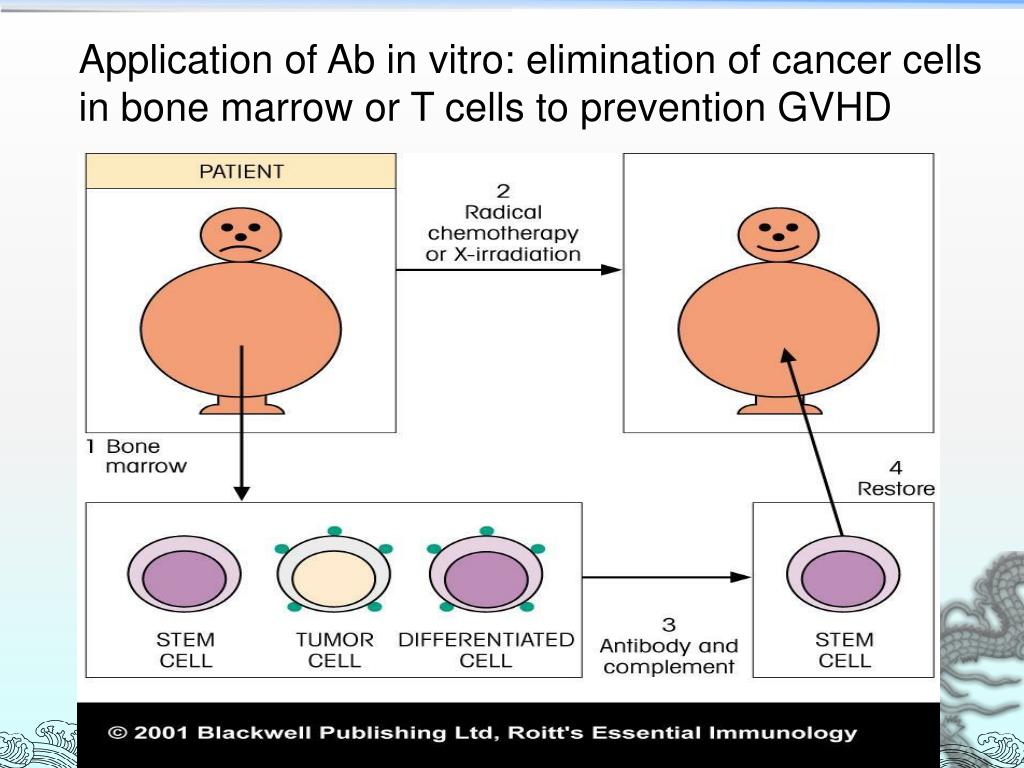 Application of Ab in vitro: elimination of cancer cells in bone marrow or T cells to prevention GVHD

PATIENT

2
Radical
chemotherapy
or X-irradiation

1 Bone
marrow

4
Restore

STEM
CELL

TUMOR
CELL

DIFFERENTIATED
CELL

3
Antibody and
complement

STEM
CELL

© 2001 Blackwell Publishing Ltd, Roitt's Essential Immunology